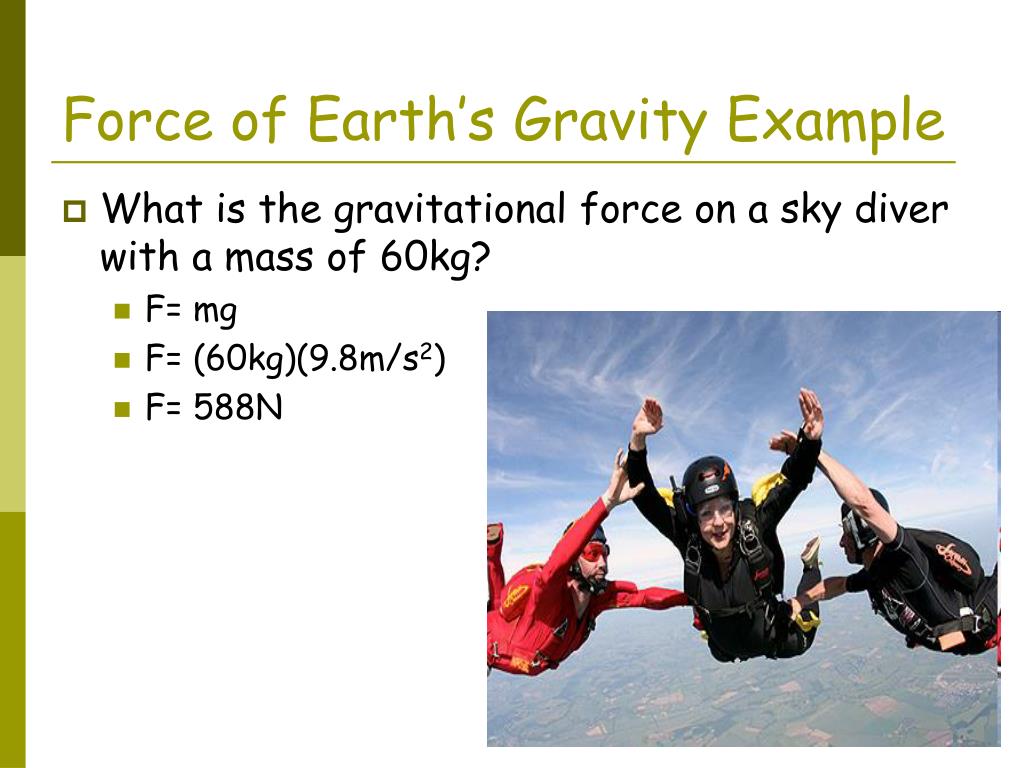 Force of Earth's Gravity Example

What is the gravitational force on a sky diver with a mass of 60kg?

F= mg

F= (60kg)(9.8m/s$^2$)

F= 588N